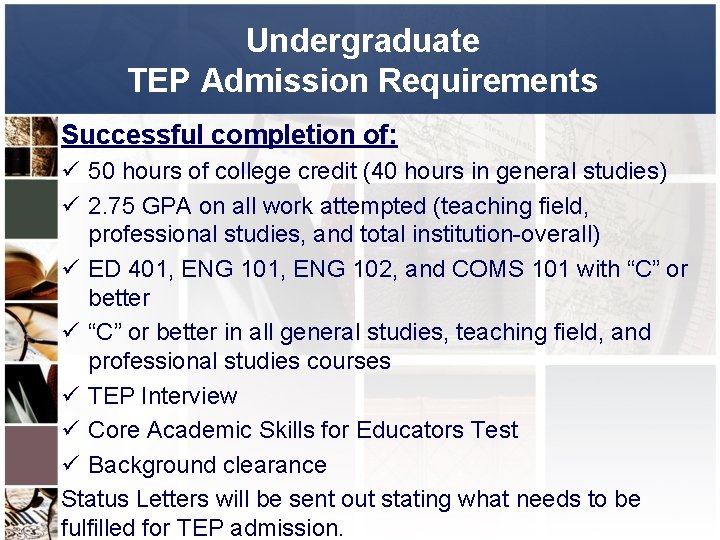 Undergraduate
TEP Admission Requirements

Successful completion of:

✓ 50 hours of college credit (40 hours in general studies)

✓ 2.75 GPA on all work attempted (teaching field, professional studies, and total institution-overall)

✓ ED 401, ENG 101, ENG 102, and COMS 101 with “C” or better

✓ “C” or better in all general studies, teaching field, and professional studies courses

✓ TEP Interview

✓ Core Academic Skills for Educators Test

✓ Background clearance

Status Letters will be sent out stating what needs to be fulfilled for TEP admission.